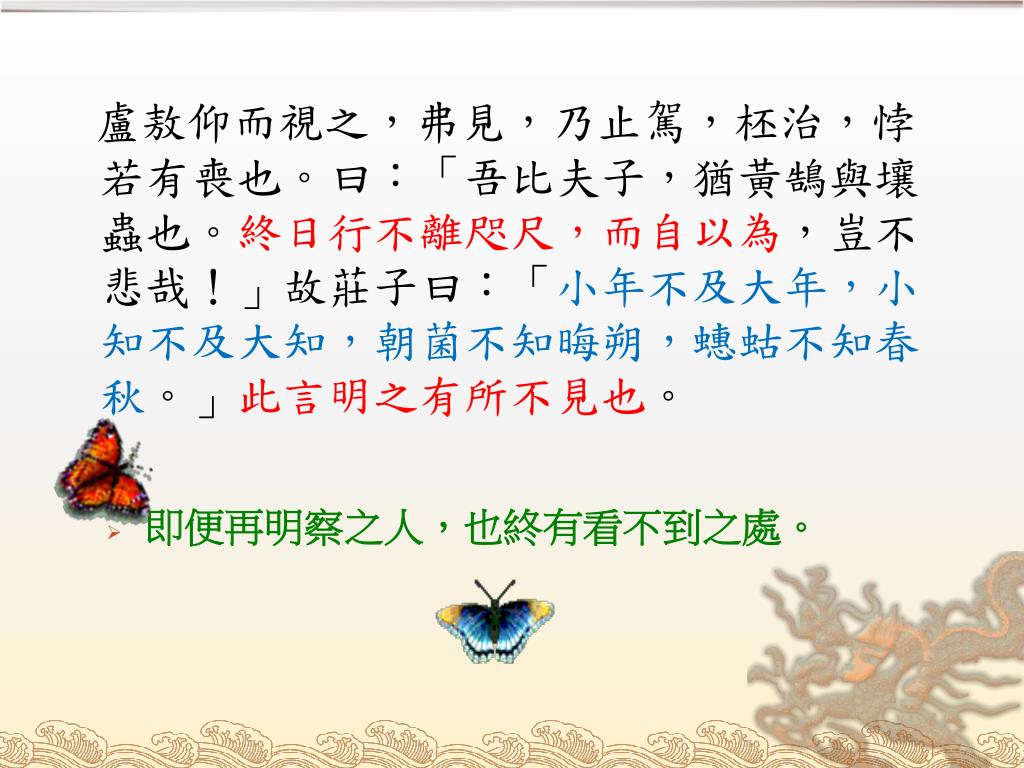 盧敖仰而視之，弗見，乃止駕，柸治，悖若有喪也。曰：「吾比夫子，猶黃鵠與壤蟲也。終日行不離咫尺，而自以為，豈不悲哉！」故莊子曰：「小年不及大年，小知不及大知，朝菌不知晦朔，蟪蛄不知春秋。」此言明之有所不見也。

➢ 即便再明察之人，也終有看不到之處。